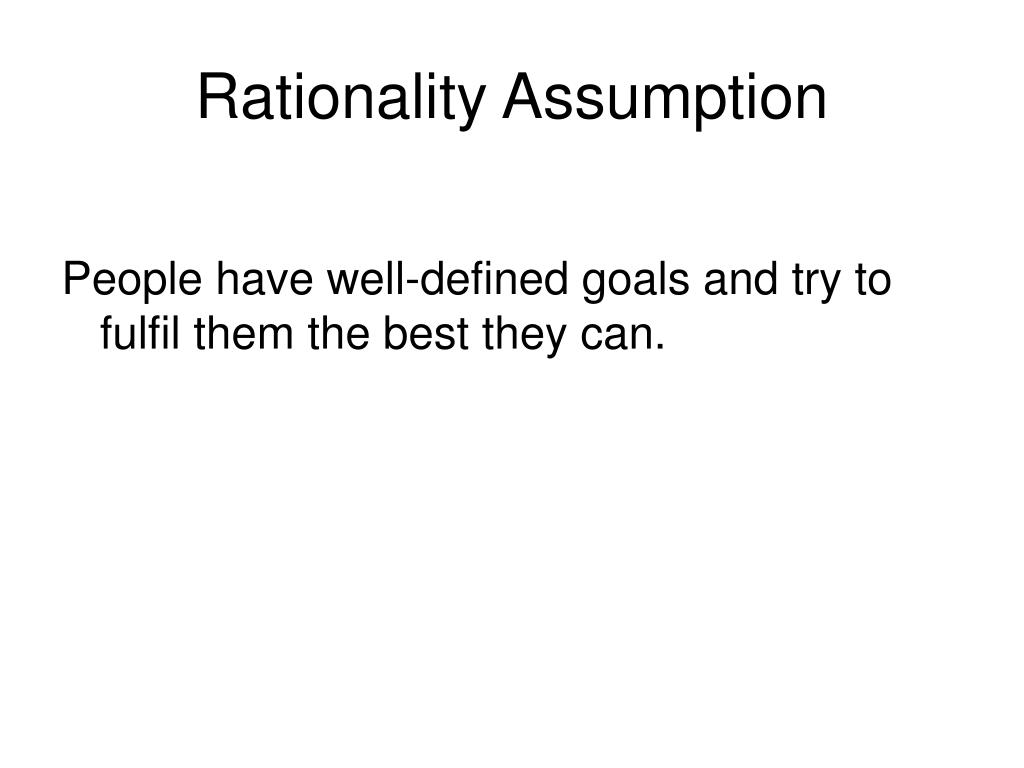 Rationality Assumption

People have well-defined goals and try to fulfil them the best they can.